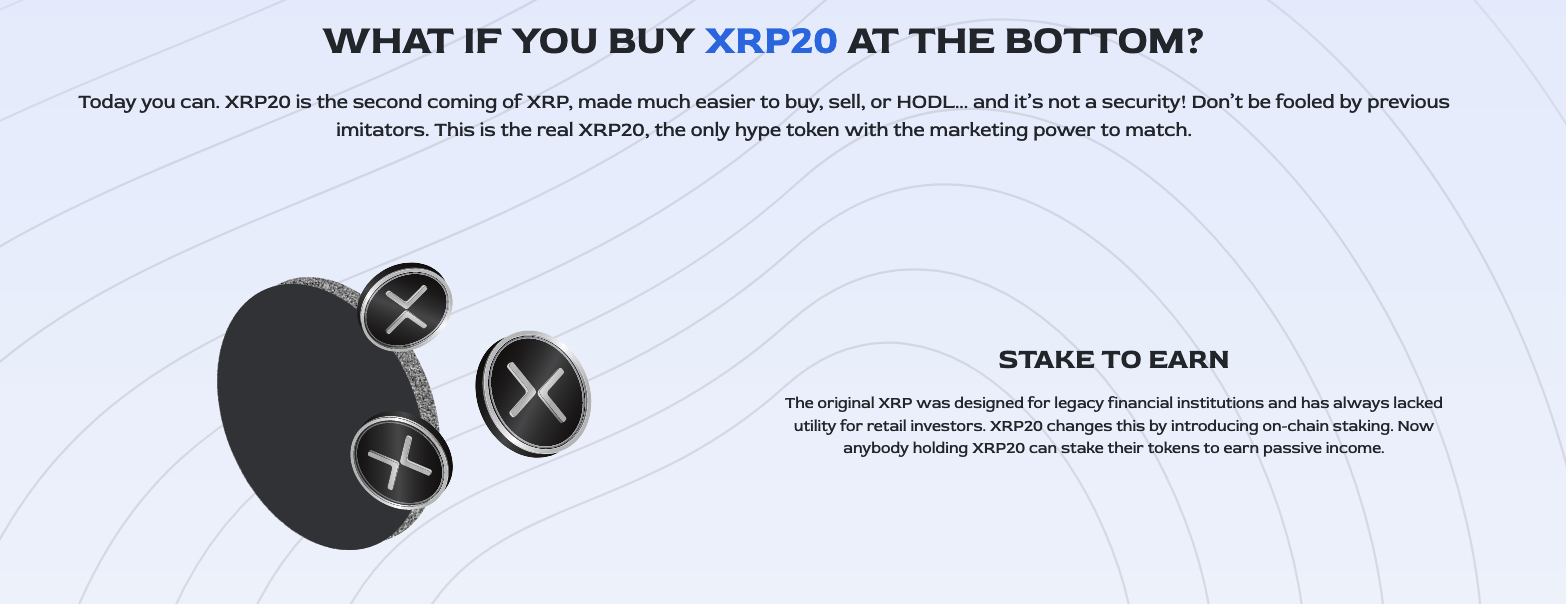 WHAT IF YOU BUY XRP20 AT THE BOTTOM?

Today you can. XRP20 is the second coming of XRP, made much easier to buy, sell, or HODL... and it's not a security! Don't be fooled by previous imitators. This is the real XRP20, the only hype token with the marketing power to match.

STAKE TO EARN

The original XRP was designed for legacy financial institutions and has always lacked utility for retail investors. XRP20 changes this by introducing on-chain staking. Now anybody holding XRP20 can stake their tokens to earn passive income.